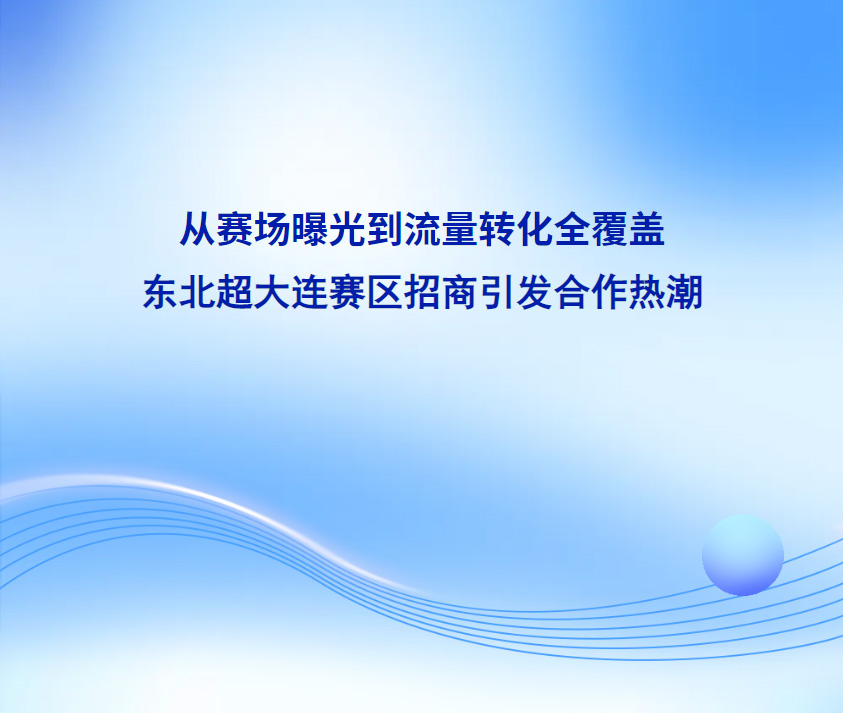 从赛场曝光到流量转化全覆盖
东北超大连赛区招商引发合作热潮